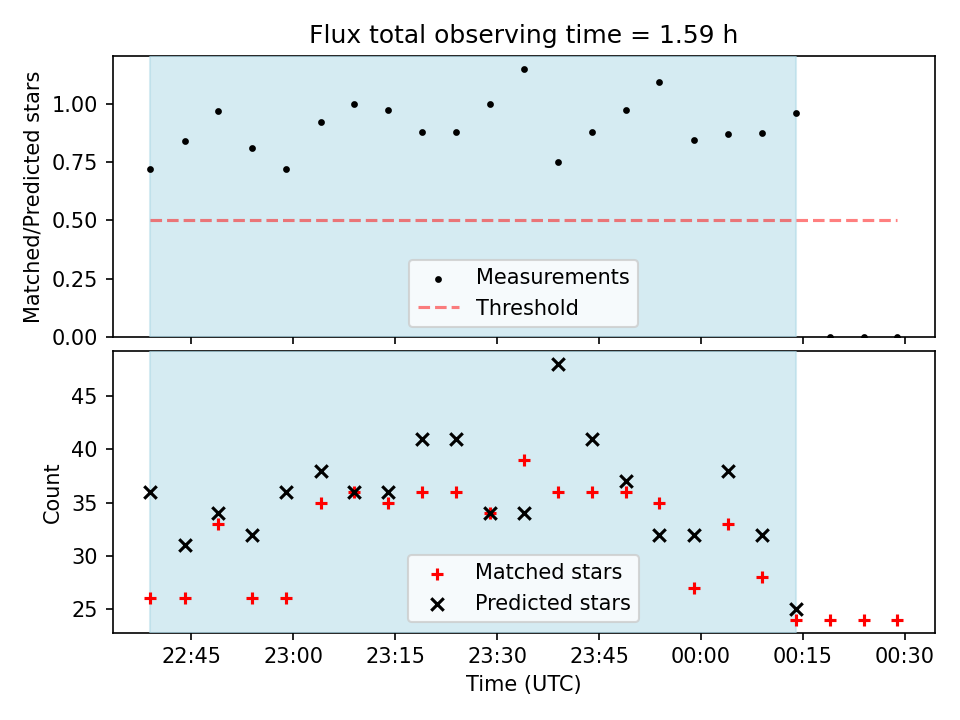 Flux total observing time = 1.59 h

Matched/Predicted stars

1.00
0.75
0.50
0.25
0.00

Measurements
Threshold

Count

45
40
35
30
25

Matched stars
Predicted stars

22:45
23:00
23:15
23:30
23:45
00:00
00:15
00:30

Time (UTC)